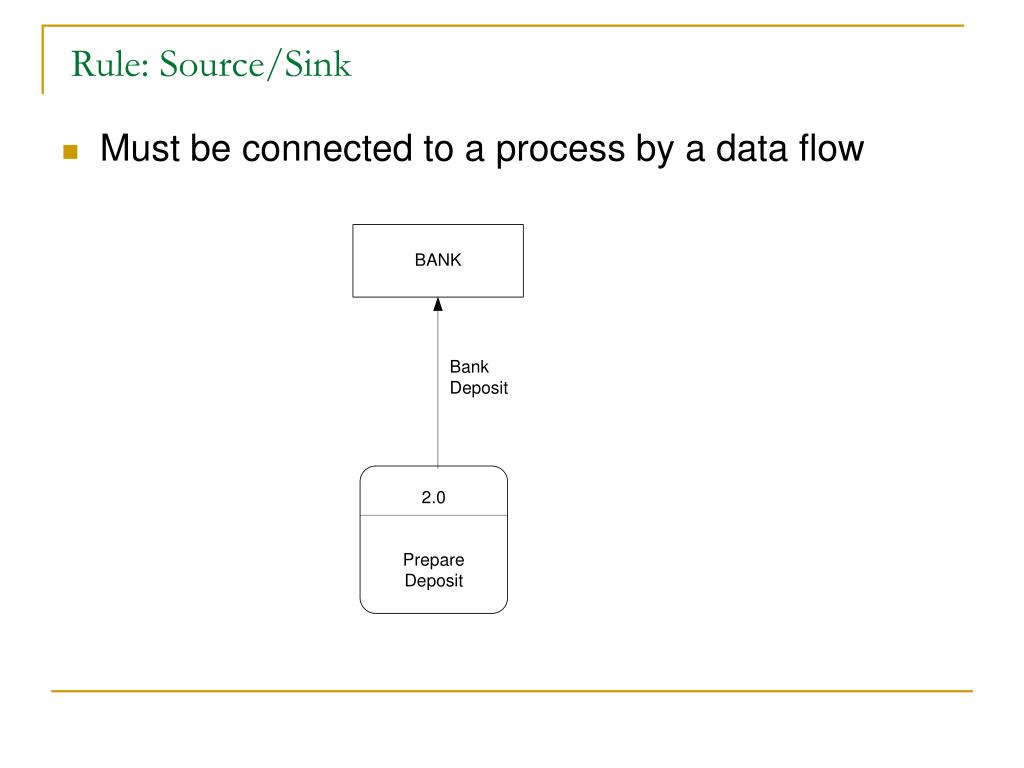 Rule: Source/Sink

Must be connected to a process by a data flow

BANK

Bank
Deposit

2.0

Prepare
Deposit